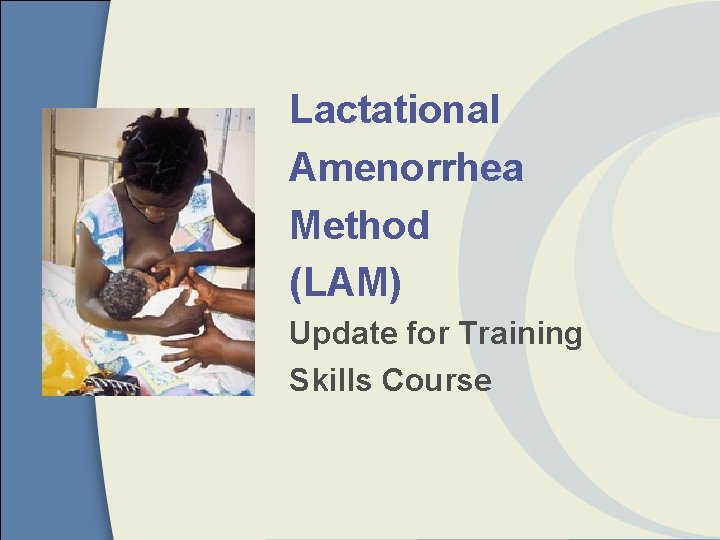 Lactational Amenorrhea Method (LAM)

Update for Training Skills Course